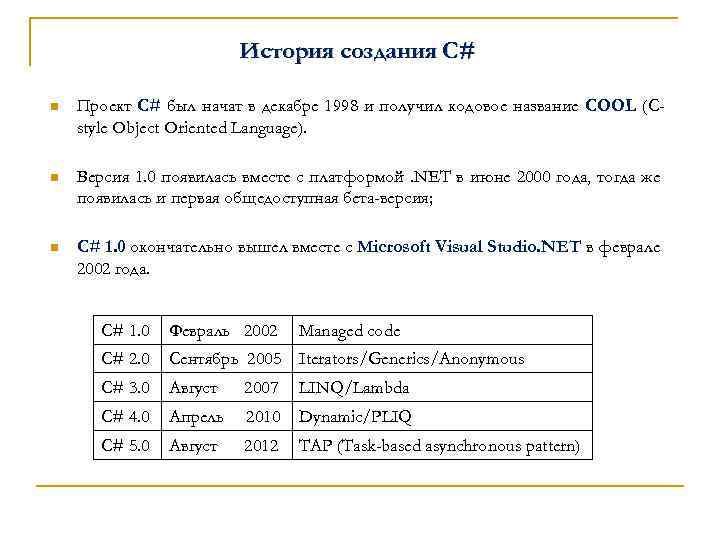 История создания C#

Проект C# был начат в декабре 1998 и получил кодовое название COOL (C-style Object Oriented Language).

Версия 1.0 появилась вместе с платформой .NET в июне 2000 года, тогда же появилась и первая общедоступная бета-версия;

C# 1.0 окончательно вышел вместе с Microsoft Visual Studio.NET в феврале 2002 года.

| C# 1.0 | Февраль 2002 | Managed code |
|---|---|---|
| C# 2.0 | Сентябрь 2005 | Iterators/Generics/Anonymous |
| C# 3.0 | Август 2007 | LINQ/Lambda |
| C# 4.0 | Апрель 2010 | Dynamic/PLIQ |
| C# 5.0 | Август 2012 | TAP (Task-based asynchronous pattern) |